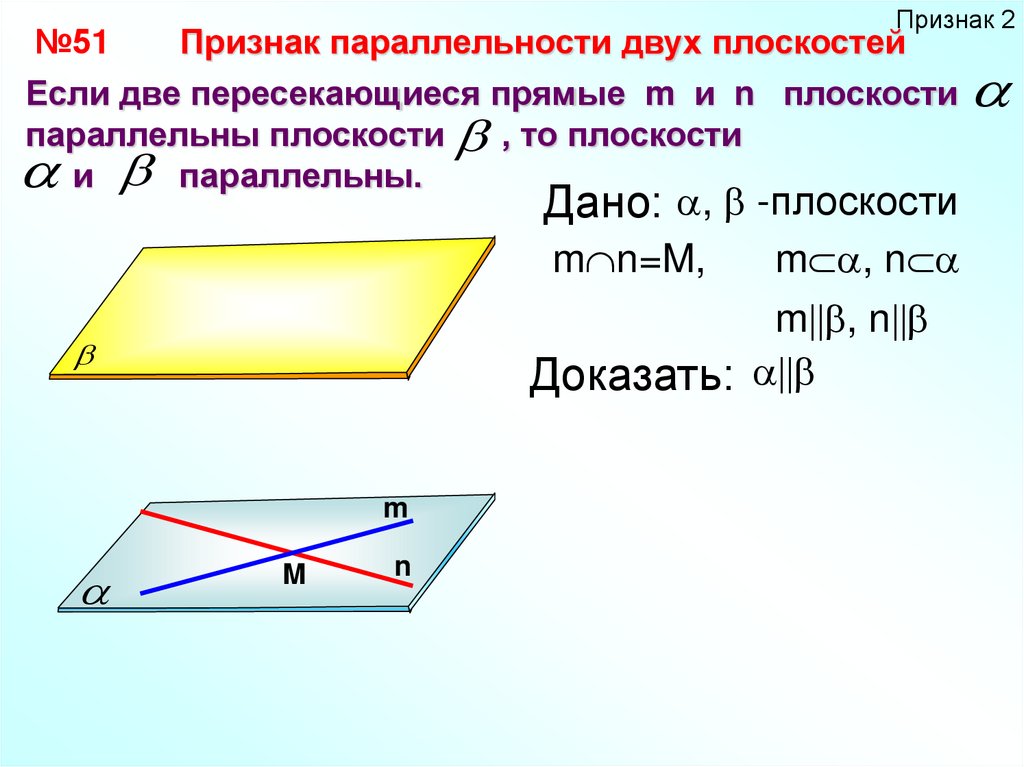 Признак 2

№51 Признак параллельности двух плоскостей

Если две пересекающиеся прямые m и n плоскости $\alpha$ параллельны плоскости $\beta$ , то плоскости $\alpha$ и $\beta$ параллельны.

Дано: $\alpha$, $\beta$ -плоскости

$m \cap n = M$, $m \subset \alpha$, $n \subset \alpha$

$m \| \beta$, $n \| \beta$

Доказать: $\alpha \| \beta$

$\beta$

m

n

M

$\alpha$